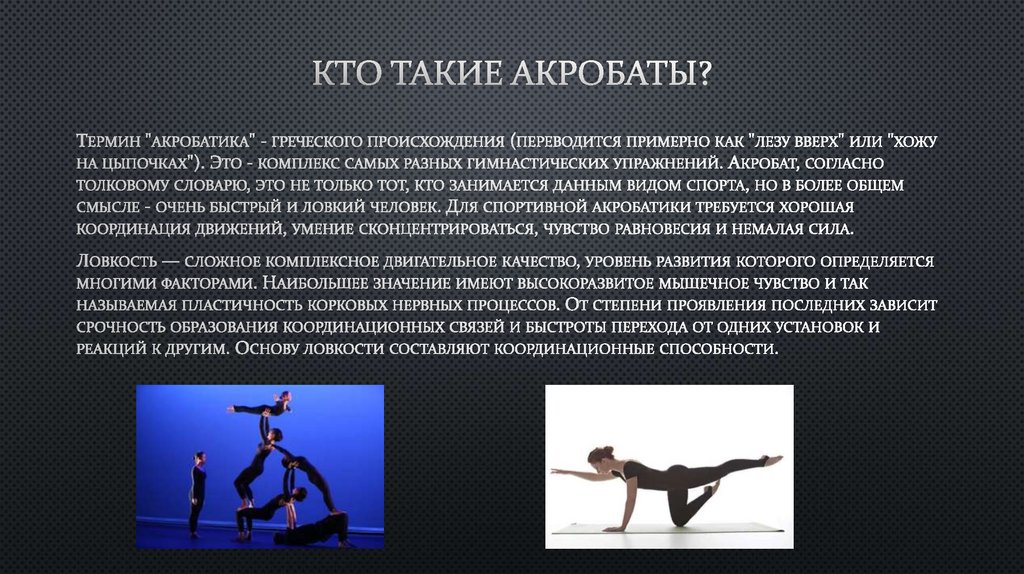 КТО ТАКИЕ АКРОБАТЫ?

Термин "акробатика" - греческого происхождения (переводится примерно как "лезу вверх" или "хожу на цыпочках"). Это - комплекс самых разных гимнастических упражнений. Акробат, согласно толковому словарю, это не только тот, кто занимается данным видом спорта, но в более общем смысле - очень быстрый и ловкий человек. Для спортивной акробатики требуется хорошая координация движений, умение сконцентрироваться, чувство равновесия и немалая сила.

Ловкость — сложное комплексное двигательное качество, уровень развития которого определяется многими факторами. Наибольшее значение имеют высокоразвитое мышечное чувство и так называемая пластичность корковых нервных процессов. От степени проявления последних зависит срочность образования координационных связей и быстроты перехода от одних установок и реакций к другим. Основу ловкости составляют координационные способности.